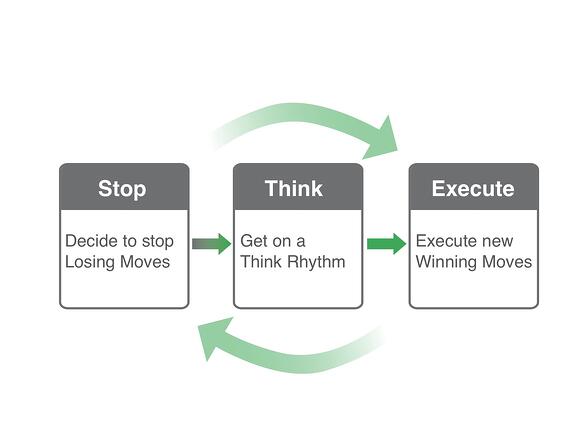 Stop

Decide to stop Losing Moves

Think

Get on a Think Rhythm

Execute

Execute new Winning Moves